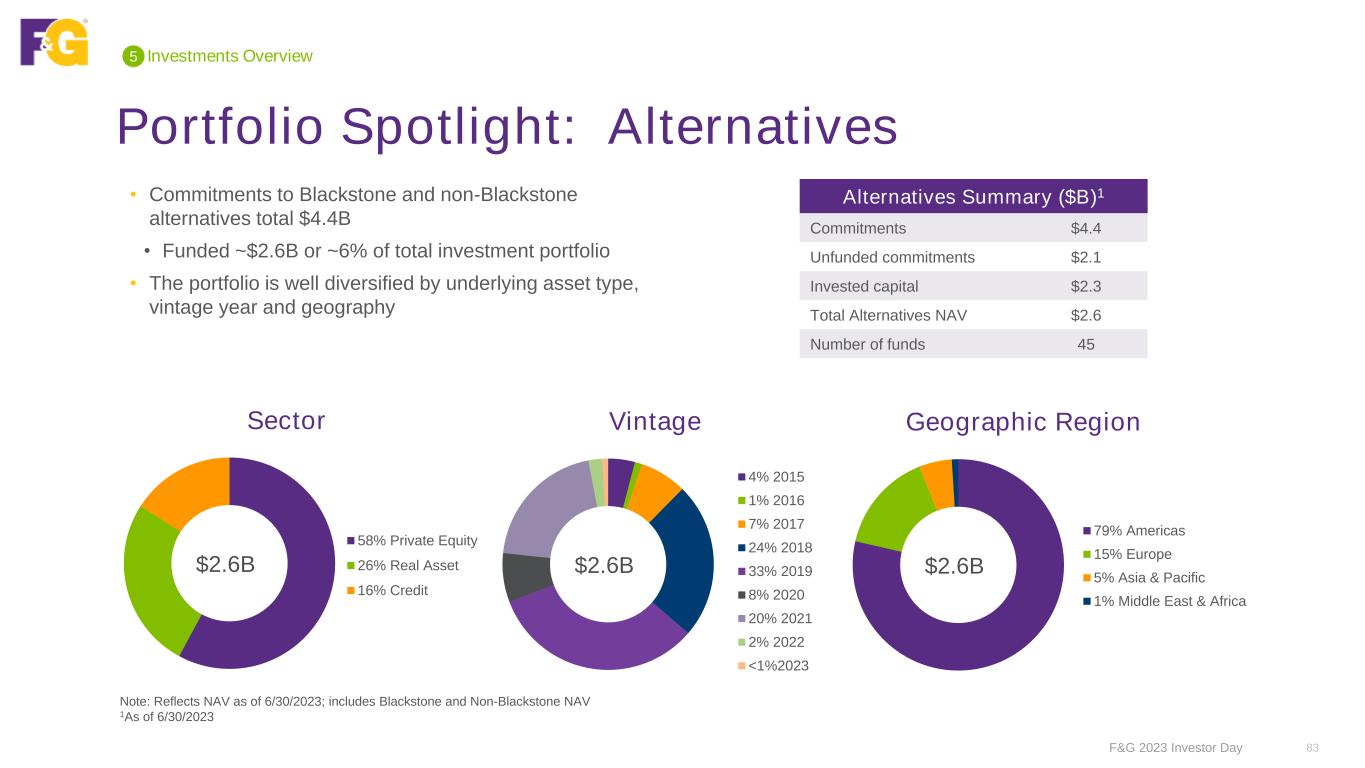 F&G

5 Investments Overview

Portfolio Spotlight: Alternatives

• Commitments to Blackstone and non-Blackstone alternatives total $4.4B

• Funded ~$2.6B or ~6% of total investment portfolio

• The portfolio is well diversified by underlying asset type, vintage year and geography

| Alternatives Summary ($B)$^1$ | |
|---|---|
| Commitments | $4.4 |
| Unfunded commitments | $2.1 |
| Invested capital | $2.3 |
| Total Alternatives NAV | $2.6 |
| Number of funds | 45 |

Sector

$2.6B

58% Private Equity
26% Real Asset
16% Credit

Vintage

$2.6B

4% 2015
1% 2016
7% 2017
24% 2018
33% 2019
8% 2020
20% 2021
2% 2022
<1%2023

Geographic Region

$2.6B

79% Americas
15% Europe
5% Asia & Pacific
1% Middle East & Africa

Note: Reflects NAV as of 6/30/2023; includes Blackstone and Non-Blackstone NAV
$^1$As of 6/30/2023

F&G 2023 Investor Day 83